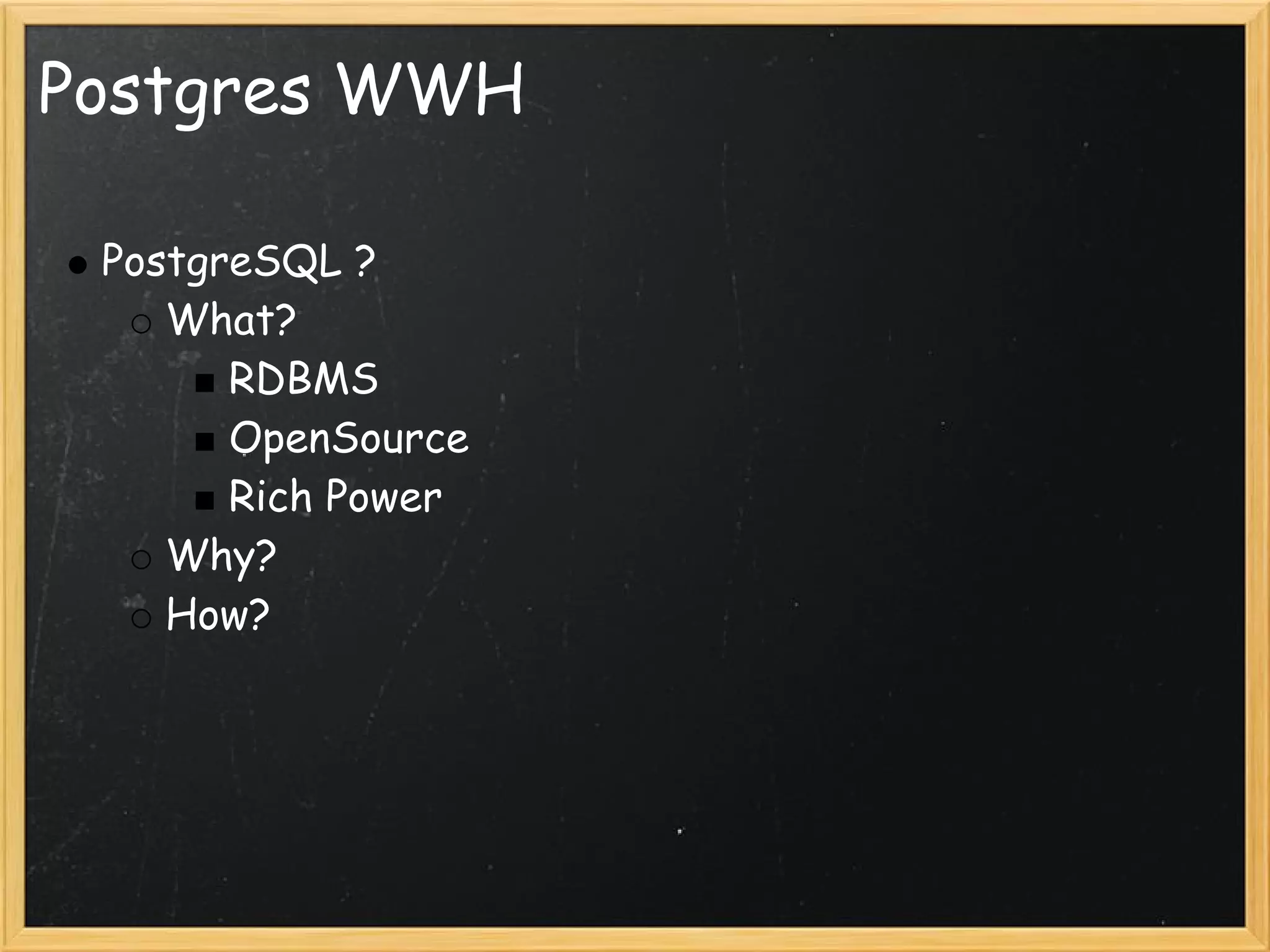 Postgres WWH

- PostgreSQL ?
  - What?
    - RDBMS
    - OpenSource
    - Rich Power
  - Why?
  - How?